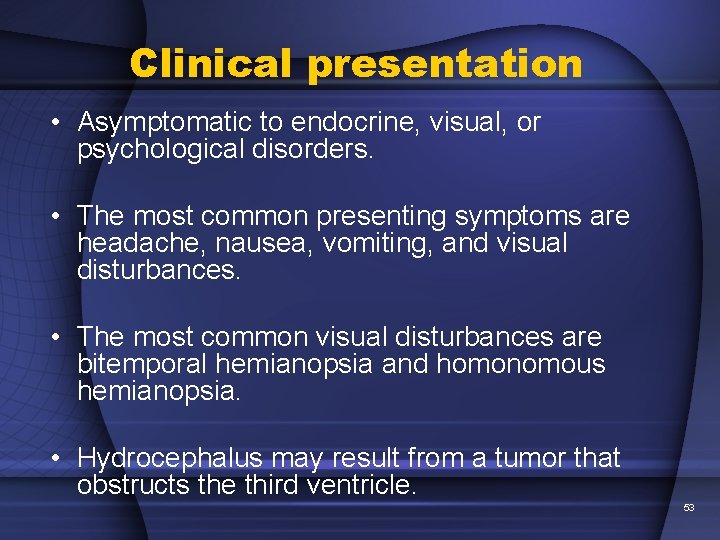 Clinical presentation

• Asymptomatic to endocrine, visual, or psychological disorders.

• The most common presenting symptoms are headache, nausea, vomiting, and visual disturbances.

• The most common visual disturbances are bitemporal hemianopsia and homonomous hemianopsia.

• Hydrocephalus may result from a tumor that obstructs the third ventricle.

53